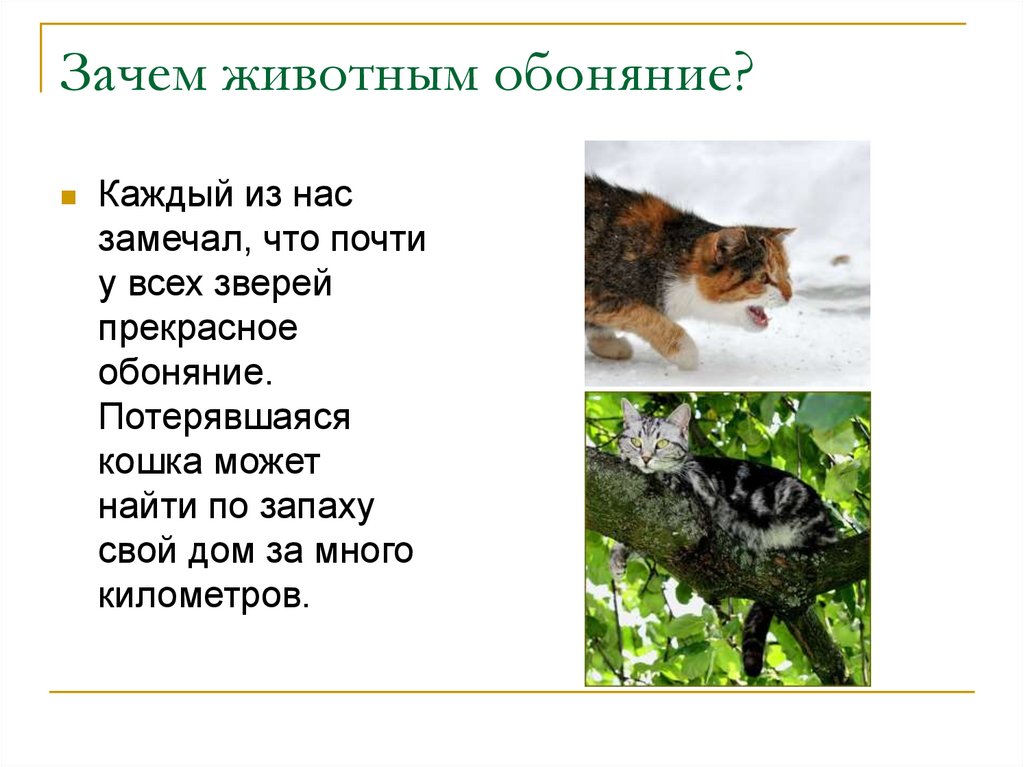 Зачем животным обоняние?

Каждый из нас замечал, что почти у всех зверей прекрасное обоняние. Потерявшаяся кошка может найти по запаху свой дом за много километров.